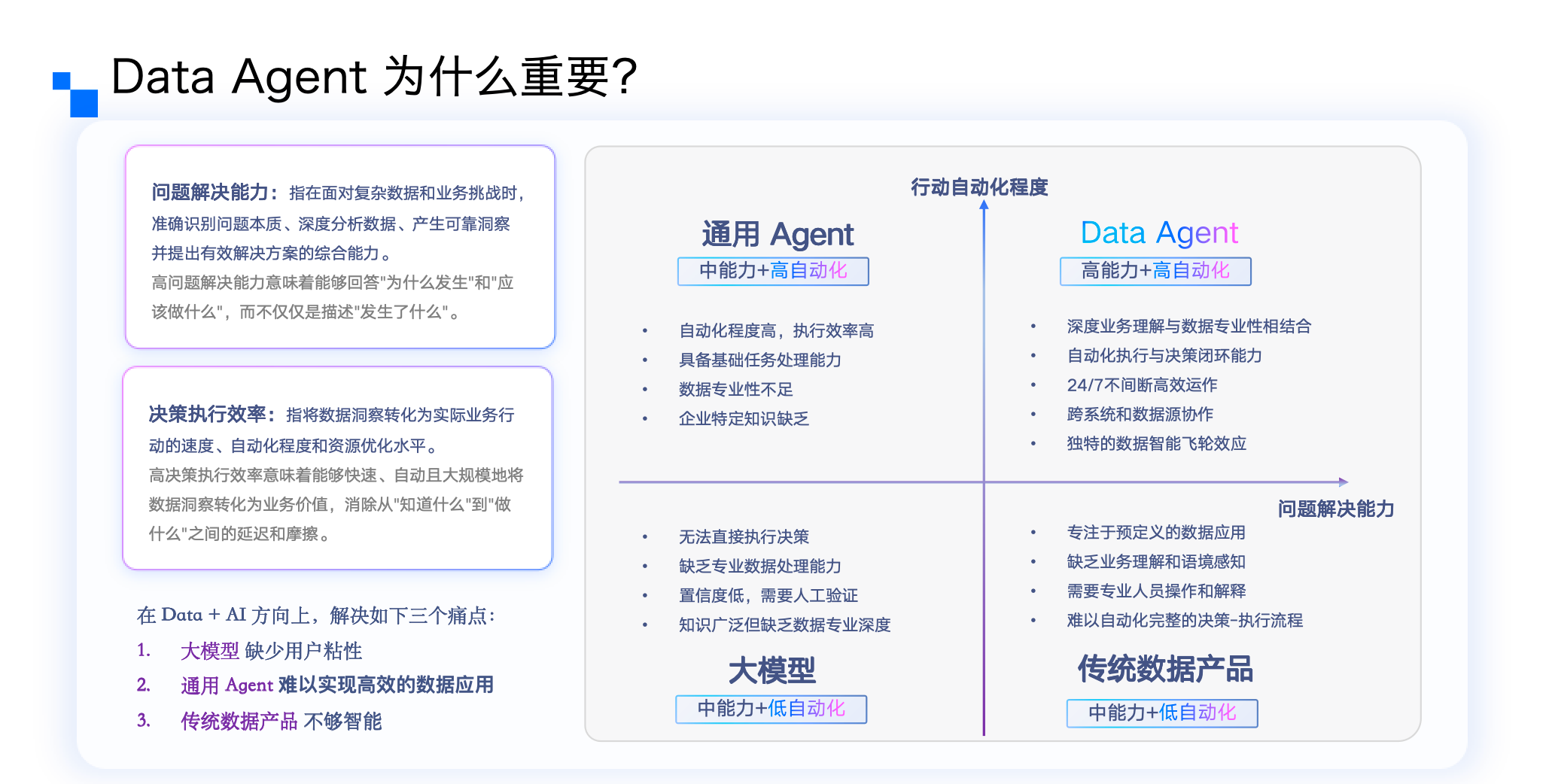 Data Agent 为什么重要?

问题解决能力：指在面对复杂数据和业务挑战时，准确识别问题本质、深度分析数据、产生可靠洞察并提出有效解决方案的综合能力。
高问题解决能力意味着能够回答"为什么发生"和"应该做什么"，而不仅仅是描述"发生了什么"。

决策执行效率：指将数据洞察转化为实际业务行动的速度、自动化程度和资源优化水平。
高决策执行效率意味着能够快速、自动且大规模地将数据洞察转化为业务价值，消除从"知道什么"到"做什么"之间的延迟和摩擦。

在 Data + AI 方向上，解决如下三个痛点：
1. 大模型 缺少用户粘性
2. 通用 Agent 难以实现高效的数据应用
3. 传统数据产品 不够智能

行动自动化程度

通用 Agent
中能力+高自动化
• 自动化程度高，执行效率高
• 具备基础任务处理能力
• 数据专业性不足
• 企业特定知识缺乏

Data Agent
高能力+高自动化
• 深度业务理解与数据专业性相结合
• 自动化执行与决策闭环能力
• 24/7不间断高效运作
• 跨系统和数据源协作
• 独特的数据智能飞轮效应

问题解决能力

• 无法直接执行决策
• 缺乏专业数据处理能力
• 置信度低，需要人工验证
• 知识广泛但缺乏数据专业深度
大模型
中能力+低自动化

• 专注于预定义的数据应用
• 缺乏业务理解和语境感知
• 需要专业人员操作和解释
• 难以自动化完整的决策-执行流程
传统数据产品
中能力+低自动化